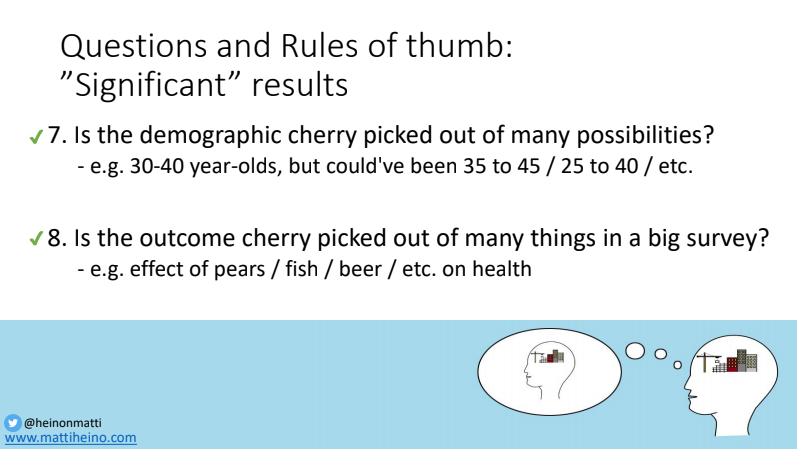 Questions and Rules of thumb:
”Significant” results

✓7. Is the demographic cherry picked out of many possibilities?
- e.g. 30-40 year-olds, but could've been 35 to 45 / 25 to 40 / etc.

✓8. Is the outcome cherry picked out of many things in a big survey?
- e.g. effect of pears / fish / beer / etc. on health

@heinonmatti
www.mattiheino.com